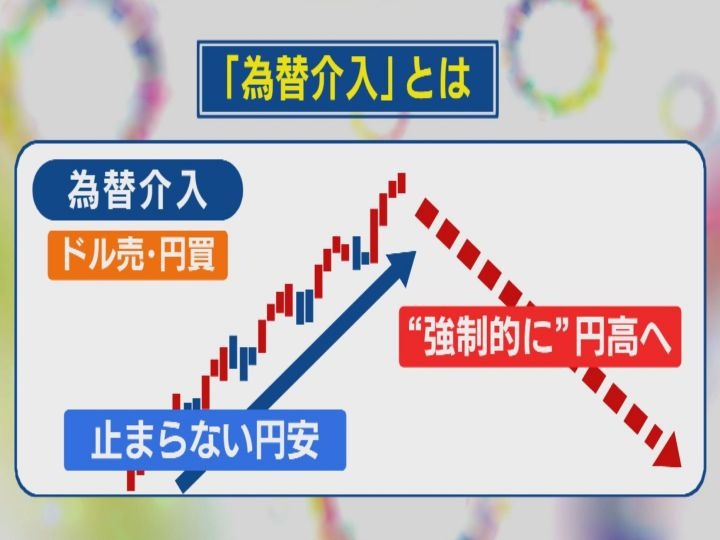 「為替介入」とは

為替介入

ドル売・円買

“強制的に”円高へ

止まらない円安